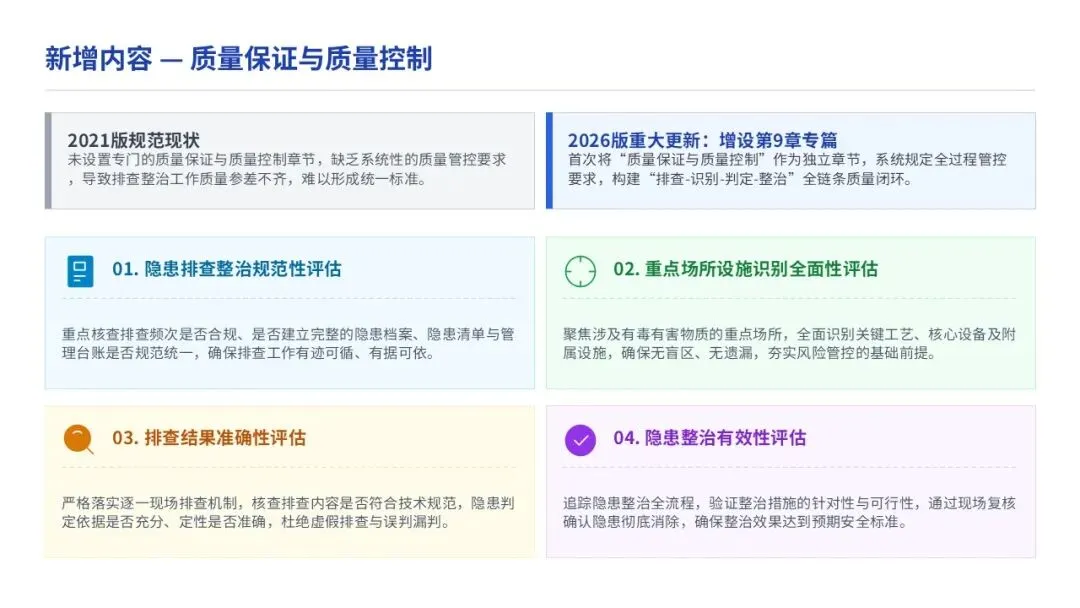 新增内容 — 质量保证与质量控制

2021版规范现状
未设置专门的质量保证与质量控制章节，缺乏系统性的质量管控要求，导致排查整治工作质量参差不齐，难以形成统一标准。

2026版重大更新：增设第9章专篇
首次将“质量保证与质量控制”作为独立章节，系统规定全过程管控要求，构建“排查-识别-判定-整治”全链条质量闭环。

01. 隐患排查整治规范性评估

重点核查排查频次是否合规、是否建立完整的隐患档案、隐患清单与管理台账是否规范统一，确保排查工作有迹可循、有据可依。

02. 重点场所设施识别全面性评估

聚焦涉及有毒有害物质的重点场所，全面识别关键工艺、核心设备及附属设施，确保无盲区、无遗漏，夯实风险管控的基础前提。

03. 排查结果准确性评估

严格落实逐一现场排查机制，核查排查内容是否符合技术规范，隐患判定依据是否充分、定性是否准确，杜绝虚假排查与误判漏判。

04. 隐患整治有效性评估

追踪隐患整治全流程，验证整治措施的针对性与可行性，通过现场复核确认隐患彻底消除，确保整治效果达到预期安全标准。